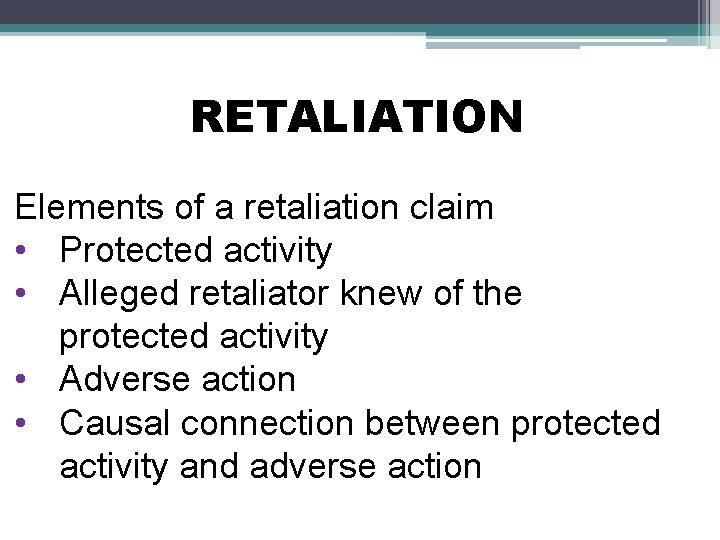 RETALIATION

Elements of a retaliation claim
• Protected activity
• Alleged retaliator knew of the protected activity
• Adverse action
• Causal connection between protected activity and adverse action